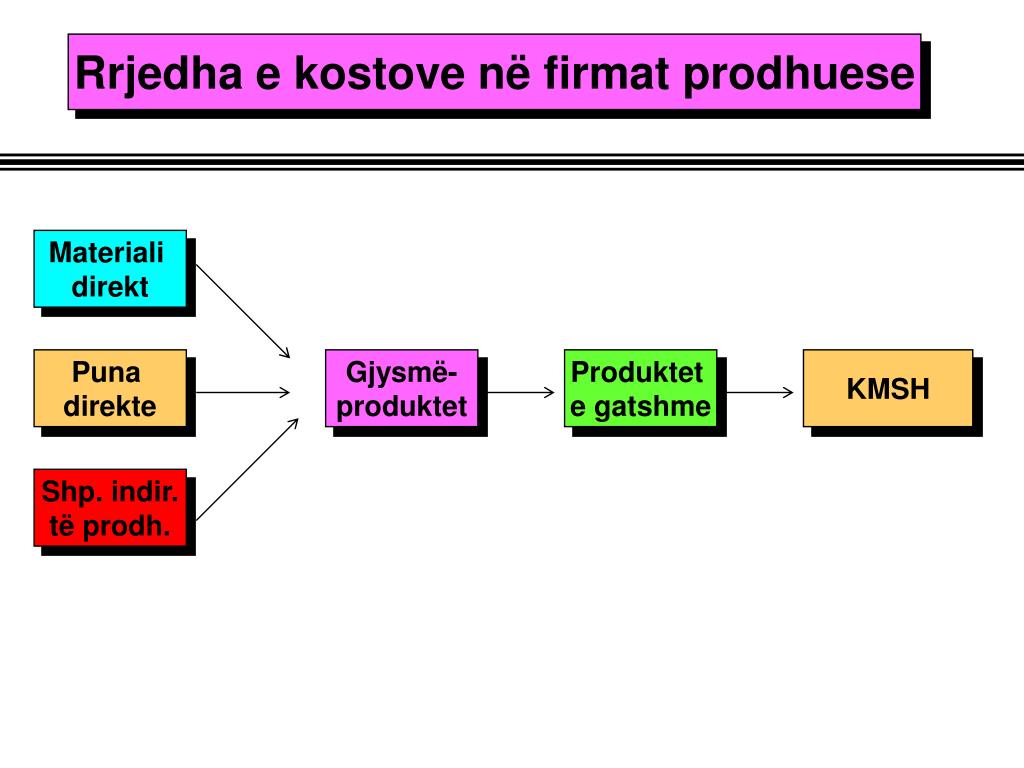 Rrjedha e kostove në firmat prodhuese

Materiali direkt

Puna direkte

Shp. indir. të prodh.

Gjysmë-produktet

Produktet e gatshme

KMSH